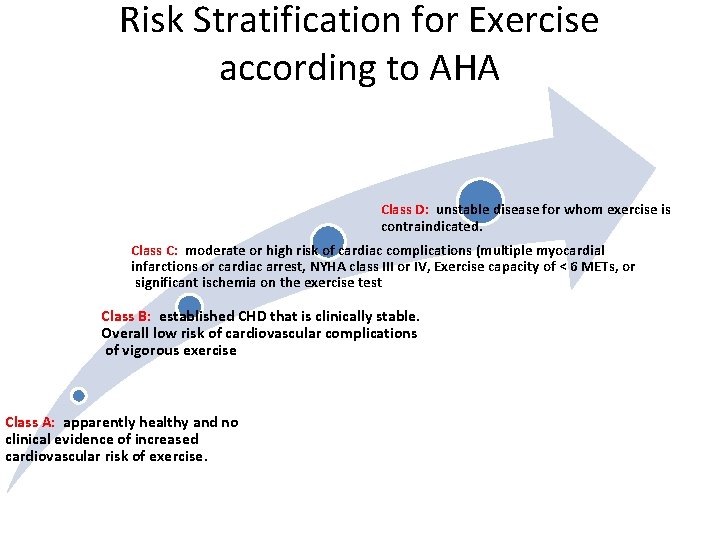 Risk Stratification for Exercise according to AHA

Class D: unstable disease for whom exercise is contraindicated.

Class C: moderate or high risk of cardiac complications (multiple myocardial infarctions or cardiac arrest, NYHA class III or IV, Exercise capacity of < 6 METs, or significant ischemia on the exercise test

Class B: established CHD that is clinically stable. Overall low risk of cardiovascular complications of vigorous exercise

Class A: apparently healthy and no clinical evidence of increased cardiovascular risk of exercise.